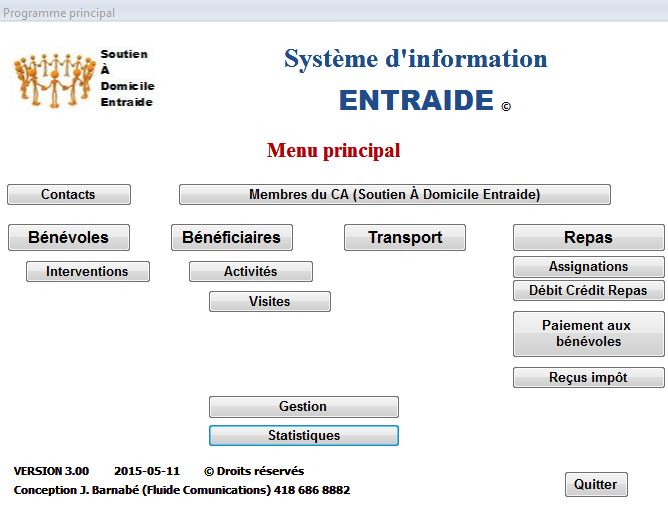 Programme principal

Soutien
À
Domicile
Entraide

Système d'information

ENTRAIDE ©

Menu principal

Contacts

Membres du CA (Soutien À Domicile Entraide)

Bénévoles

Bénéficiaires

Transport

Repas

Interventions

Activités

Assignations

Débit Crédit Repas

Visites

Paiement aux bénévoles

Reçus impôt

Gestion

Statistiques

VERSION 3.00 2015-05-11 © Droits réservés

Conception J. Barnabé (Fluide Comunications) 418 686 8882

Quitter